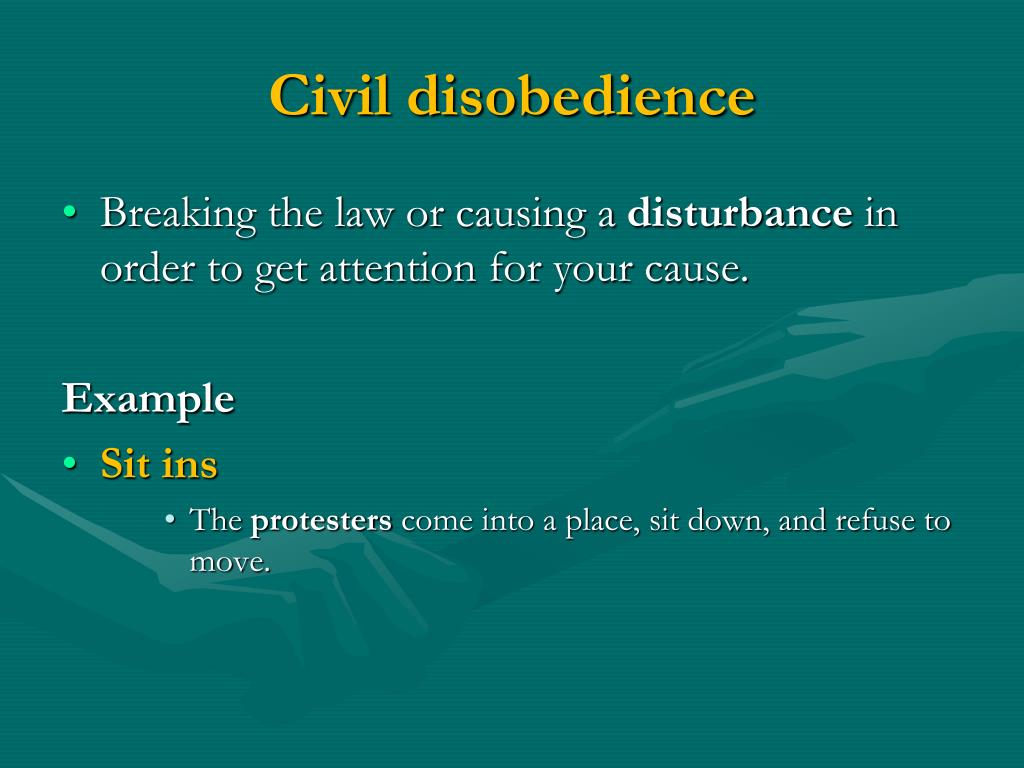 Civil disobedience

• Breaking the law or causing a disturbance in order to get attention for your cause.

Example

• Sit ins
  • The protesters come into a place, sit down, and refuse to move.